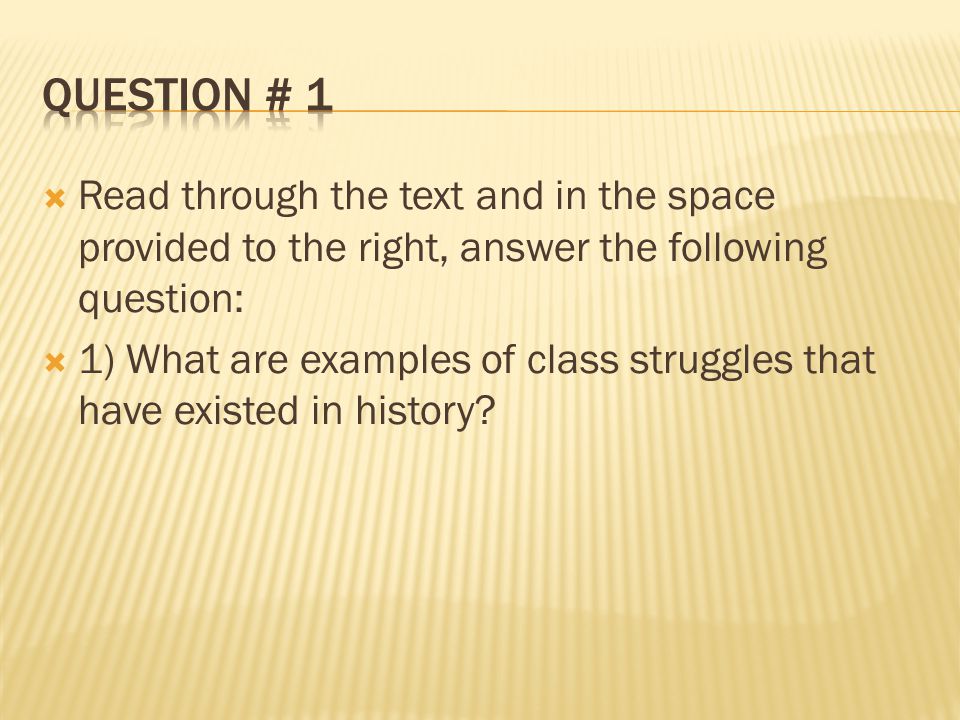 QUESTION # 1

Read through the text and in the space provided to the right, answer the following question:

1) What are examples of class struggles that have existed in history?